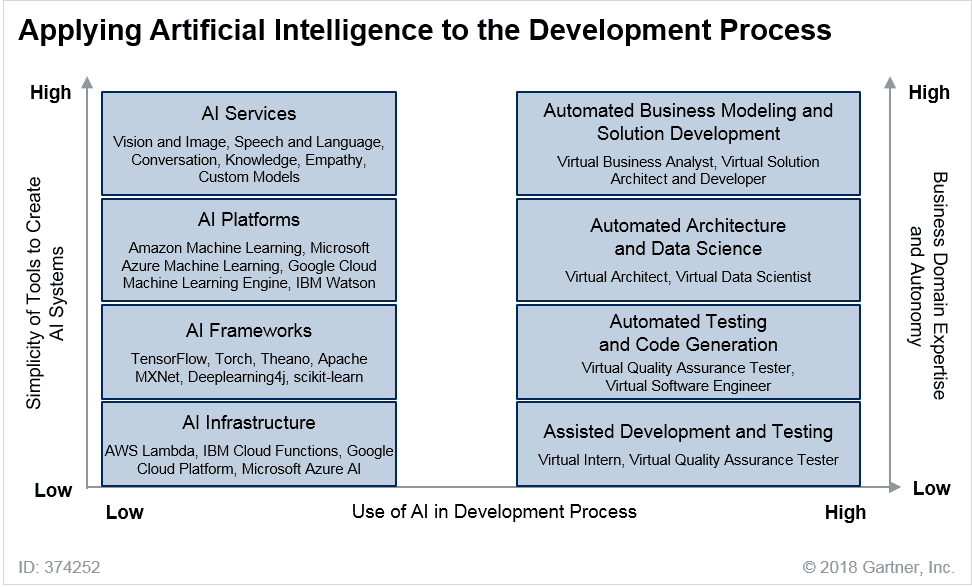 Applying Artificial Intelligence to the Development Process

High

Simplicity of Tools to Create AI Systems

Low

AI Services
Vision and Image, Speech and Language, Conversation, Knowledge, Empathy, Custom Models

AI Platforms
Amazon Machine Learning, Microsoft Azure Machine Learning, Google Cloud Machine Learning Engine, IBM Watson

AI Frameworks
TensorFlow, Torch, Theano, Apache MXNet, Deeplearning4j, scikit-learn

AI Infrastructure
AWS Lambda, IBM Cloud Functions, Google Cloud Platform, Microsoft Azure AI

Automated Business Modeling and Solution Development
Virtual Business Analyst, Virtual Solution Architect and Developer

Automated Architecture and Data Science
Virtual Architect, Virtual Data Scientist

Automated Testing and Code Generation
Virtual Quality Assurance Tester, Virtual Software Engineer

Assisted Development and Testing
Virtual Intern, Virtual Quality Assurance Tester

High

Business Domain Expertise and Autonomy

Low

Low

Use of AI in Development Process

High

ID: 374252

© 2018 Gartner, Inc.